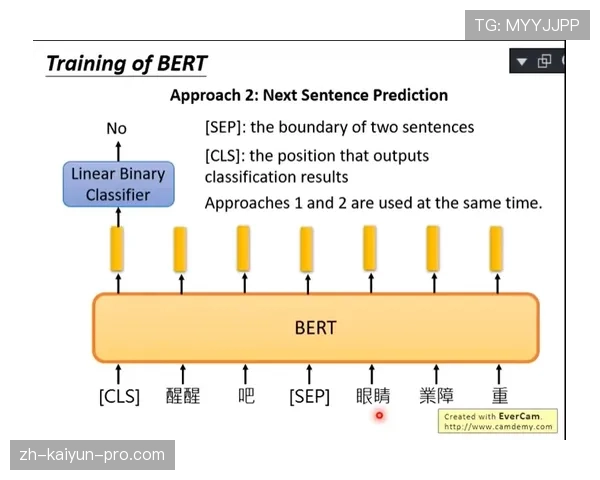 TG: MYYJJPP

Training of BERT

Approach 2: Next Sentence Prediction

No

Linear Binary Classifier

[SEP]: the boundary of two sentences

[CLS]: the position that outputs classification results

Approaches 1 and 2 are used at the same time.

BERT

[CLS] 醒醒 吧 [SEP] 眼睛 業障 重

Created with EverCam. http://www.camdemy.com

zh-kaiyun-pro.com